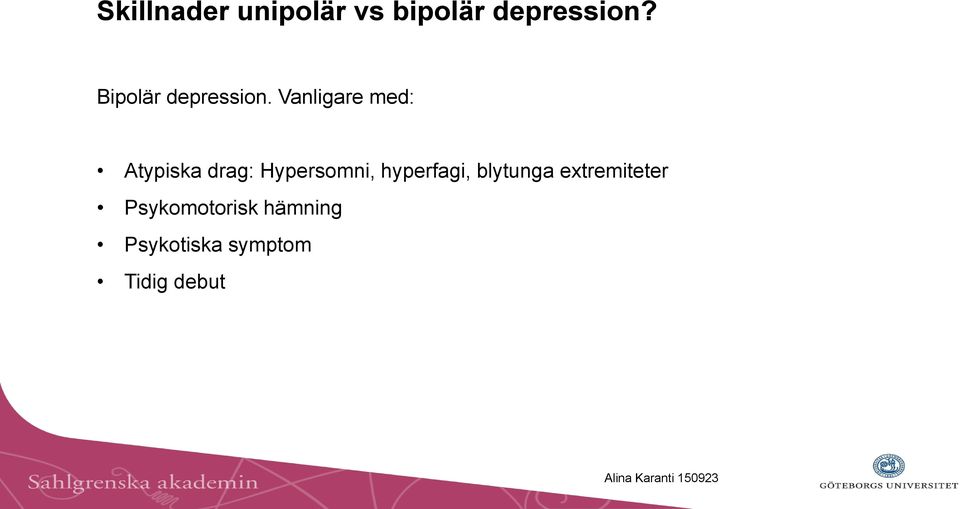 Skillnader unipolär vs bipolär depression?

Bipolär depression. Vanligare med:

• Atypiska drag: Hypersomni, hyperfagi, blytunga extremiteter
• Psykomotorisk hämning
• Psykotiska symptom
• Tidig debut

Sahlgrenska akademin

Alina Karanti 150923

GÖTEBORGS UNIVERSITET